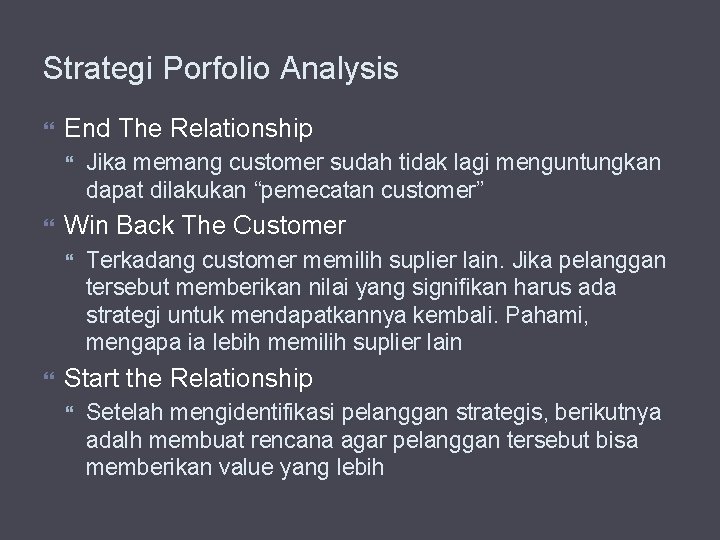 Strategi Porfolio Analysis

End The Relationship

Jika memang customer sudah tidak lagi menguntungkan dapat dilakukan “pemecatan customer”

Win Back The Customer

Terkadang customer memilih suplier lain. Jika pelanggan tersebut memberikan nilai yang signifikan harus ada strategi untuk mendapatkannya kembali. Pahami, mengapa ia lebih memilih suplier lain

Start the Relationship

Setelah mengidentifikasi pelanggan strategis, berikutnya adalh membuat rencana agar pelanggan tersebut bisa memberikan value yang lebih